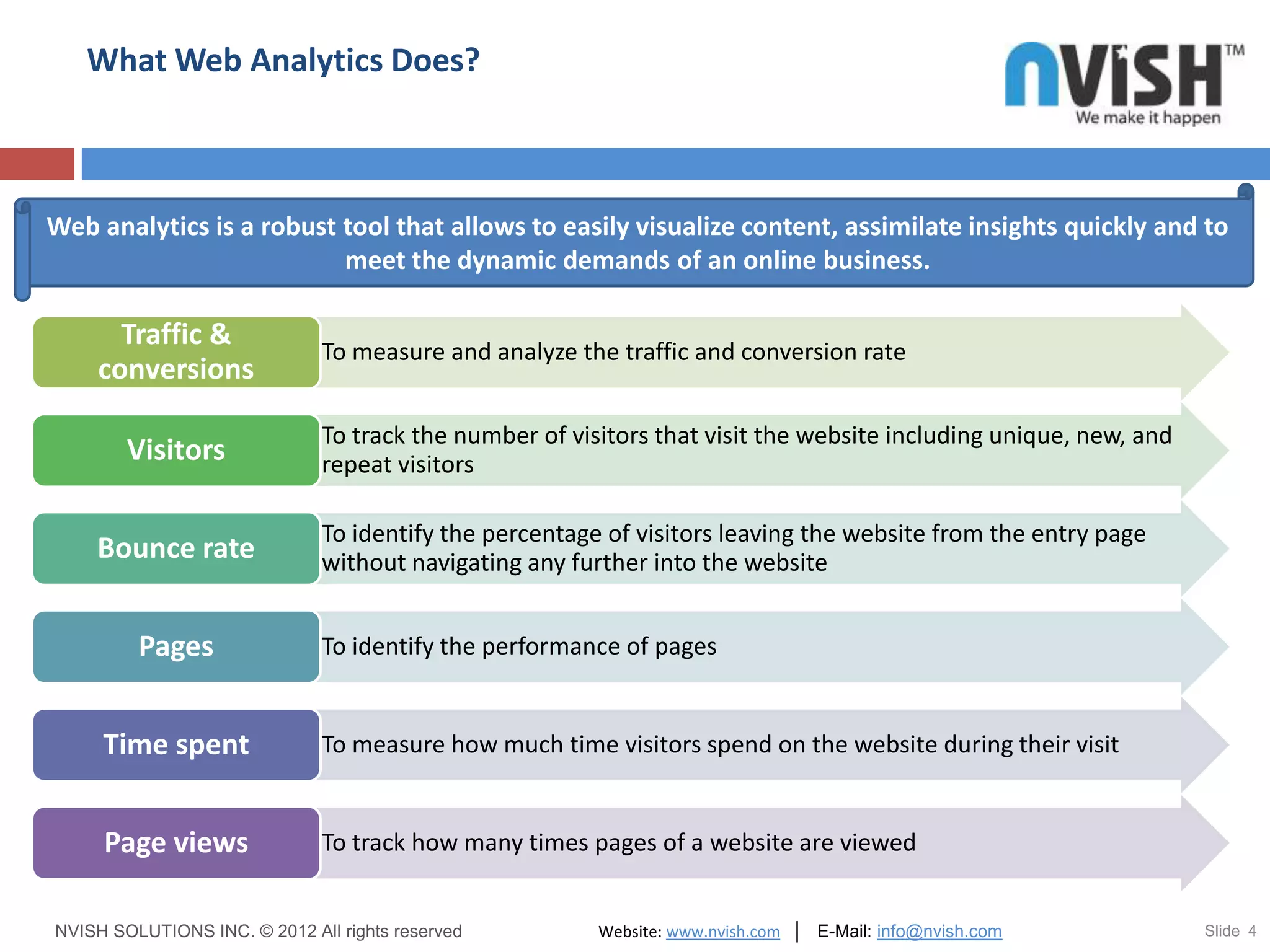 What Web Analytics Does?

nViSH™
We make it happen

Web analytics is a robust tool that allows to easily visualize content, assimilate insights quickly and to meet the dynamic demands of an online business.

Traffic & conversions
To measure and analyze the traffic and conversion rate

Visitors
To track the number of visitors that visit the website including unique, new, and repeat visitors

Bounce rate
To identify the percentage of visitors leaving the website from the entry page without navigating any further into the website

Pages
To identify the performance of pages

Time spent
To measure how much time visitors spend on the website during their visit

Page views
To track how many times pages of a website are viewed

NVISH SOLUTIONS INC. © 2012 All rights reserved

Website: www.nvish.com | E-Mail: info@nvish.com

Slide 4